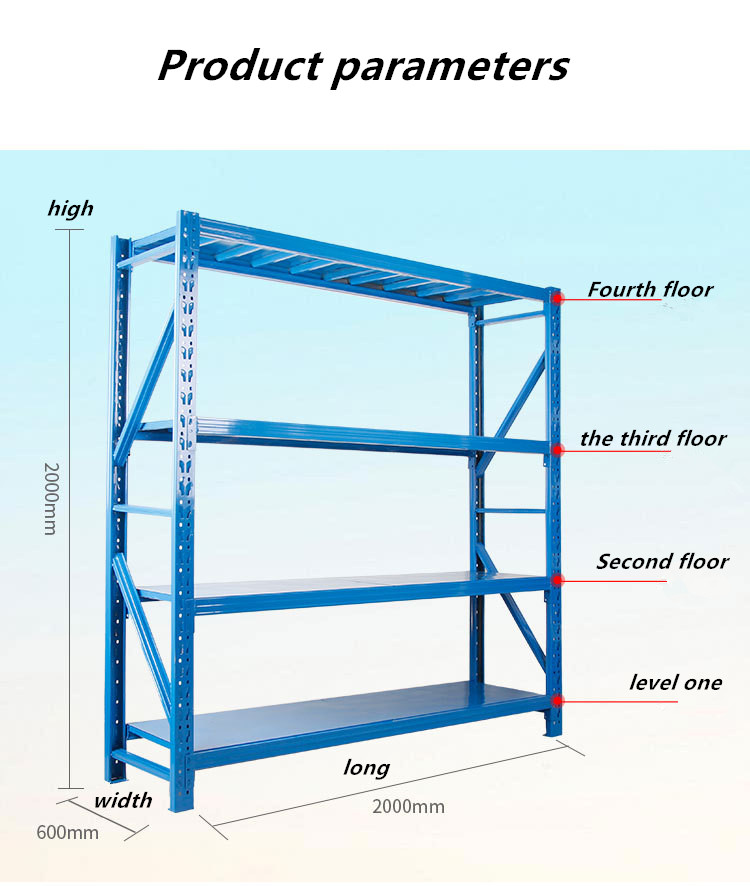 Product parameters

high

2000mm

Fourth floor

the third floor

Second floor

level one

long

2000mm

width

600mm